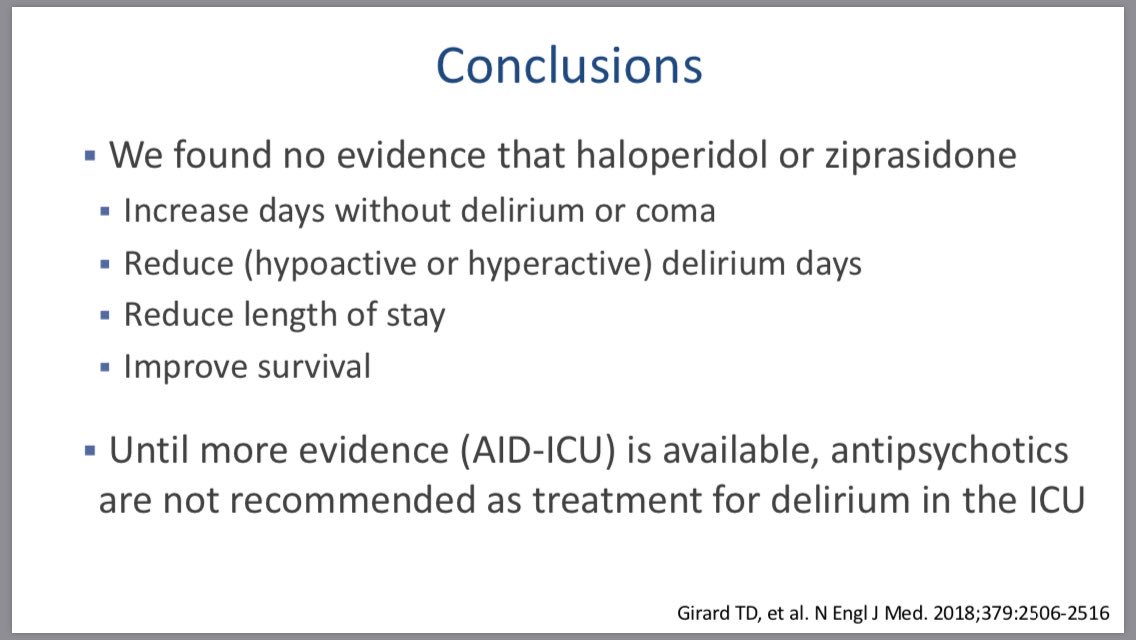 Conclusions

▪ We found no evidence that haloperidol or ziprasidone
▪ Increase days without delirium or coma
▪ Reduce (hypoactive or hyperactive) delirium days
▪ Reduce length of stay
▪ Improve survival

▪ Until more evidence (AID-ICU) is available, antipsychotics are not recommended as treatment for delirium in the ICU

Girard TD, et al. N Engl J Med. 2018;379:2506-2516